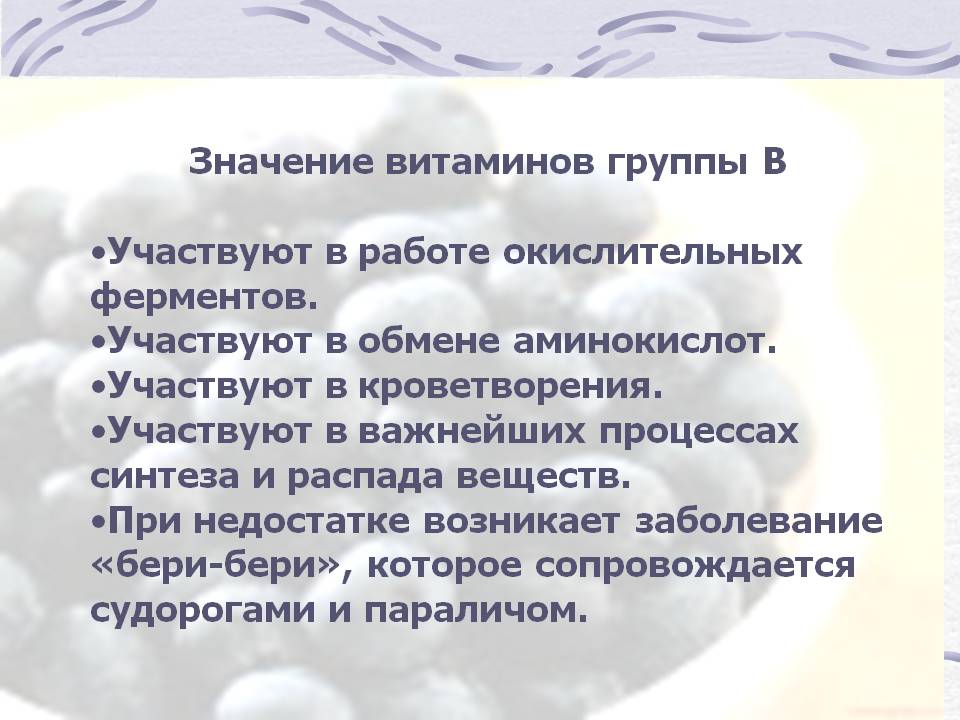 Значение витаминов группы В

•Участвуют в работе окислительных ферментов.
•Участвуют в обмене аминокислот.
•Участвуют в кроветворения.
•Участвуют в важнейших процессах синтеза и распада веществ.
•При недостатке возникает заболевание «бери-бери», которое сопровождается судорогами и параличом.